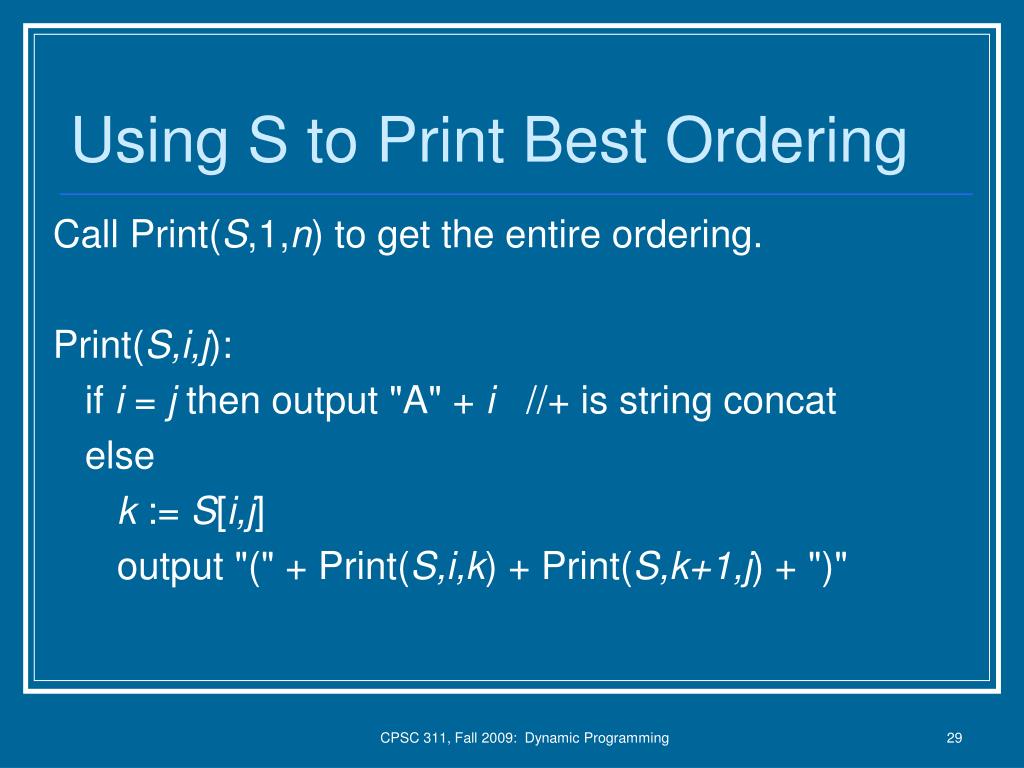 Using S to Print Best Ordering

Call Print(S,1,n) to get the entire ordering.

Print(S,i,j):
if i = j then output "A" + i //+ is string concat
else
k := S[i,j]
output "(" + Print(S,i,k) + Print(S,k+1,j) + ")"

CPSC 311, Fall 2009: Dynamic Programming

29